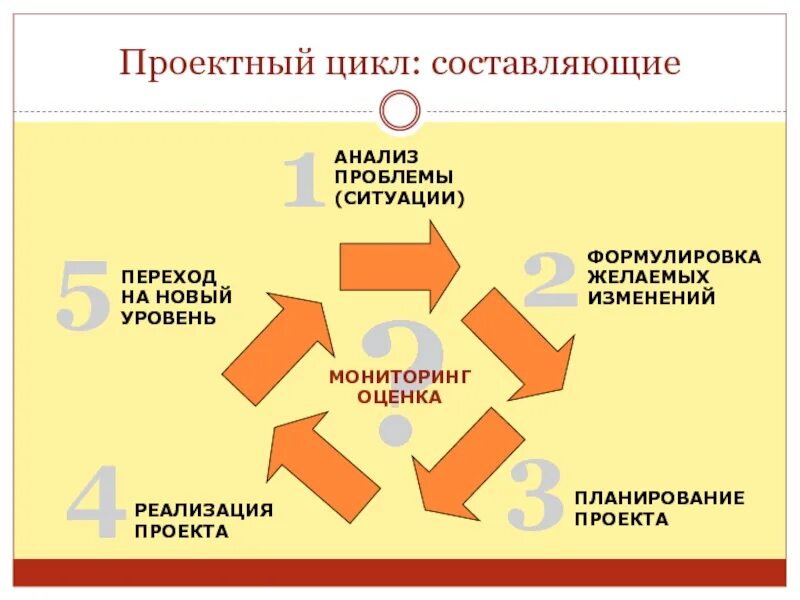 Проектный цикл: составляющие

1 АНАЛИЗ ПРОБЛЕМЫ (СИТУАЦИИ)

2 ФОРМУЛИРОВКА ЖЕЛАЕМЫХ ИЗМЕНЕНИЙ

3 ПЛАНИРОВАНИЕ ПРОЕКТА

4 РЕАЛИЗАЦИЯ ПРОЕКТА

5 ПЕРЕХОД НА НОВЫЙ УРОВЕНЬ

?

МОНИТОРИНГ ОЦЕНКА